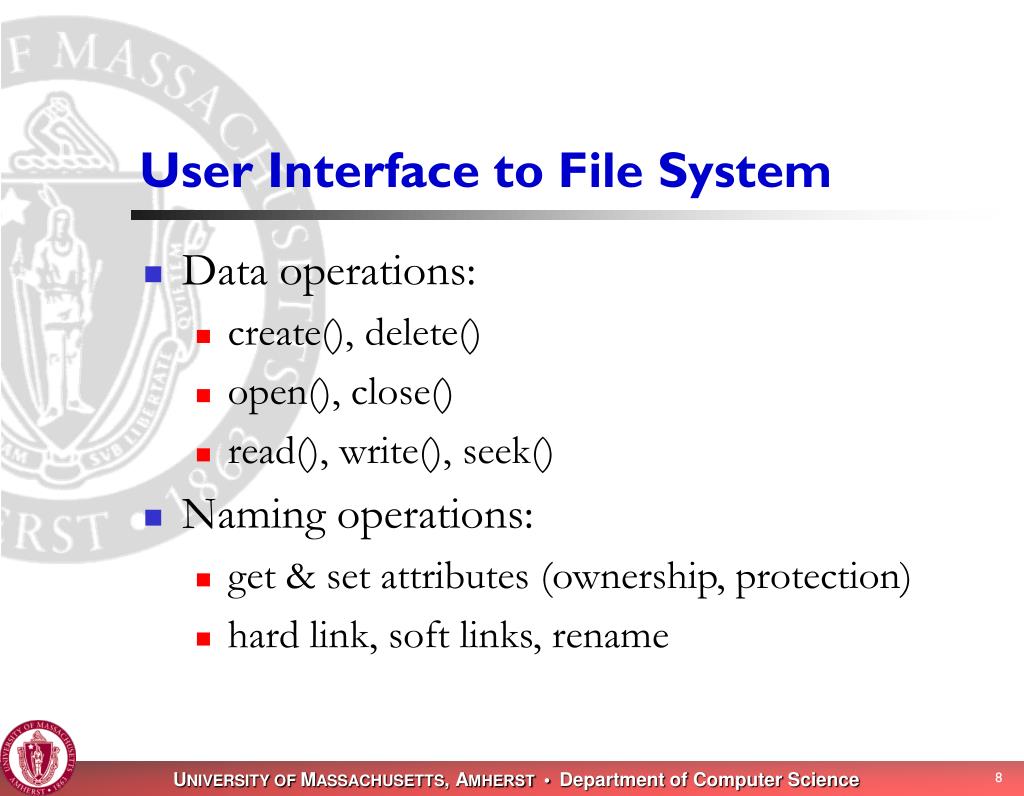 User Interface to File System

- Data operations:
  - create(), delete()
  - open(), close()
  - read(), write(), seek()
- Naming operations:
  - get & set attributes (ownership, protection)
  - hard link, soft links, rename

UNIVERSITY OF MASSACHUSETTS, AMHERST • Department of Computer Science

8